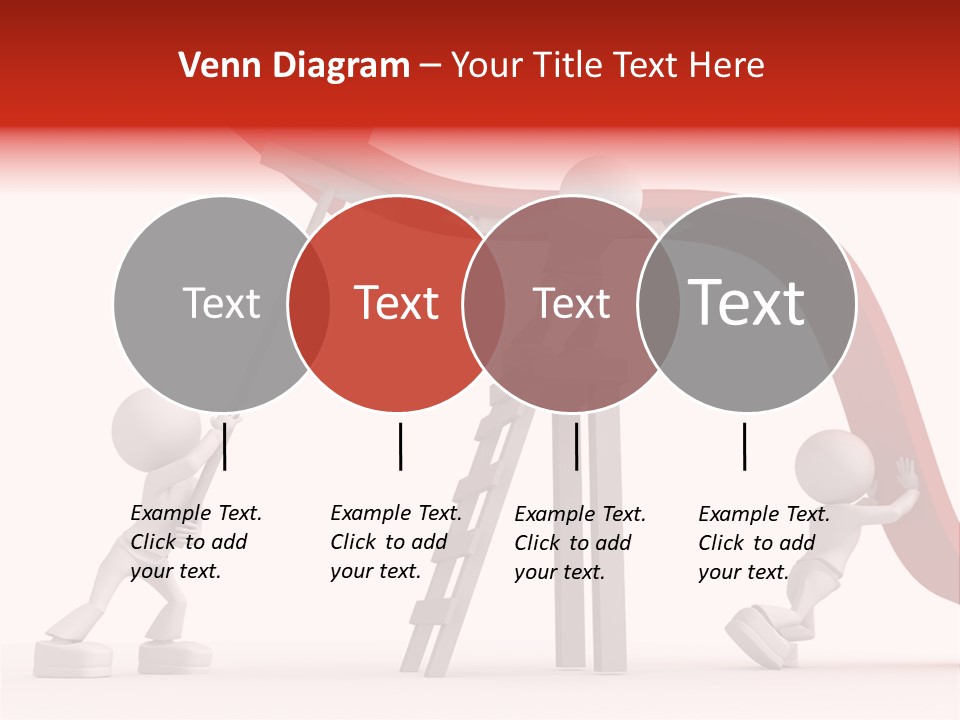 Venn Diagram – Your Title Text Here

Text

Text

Text

Text

Example Text. Click to add your text.

Example Text. Click to add your text.

Example Text. Click to add your text.

Example Text. Click to add your text.